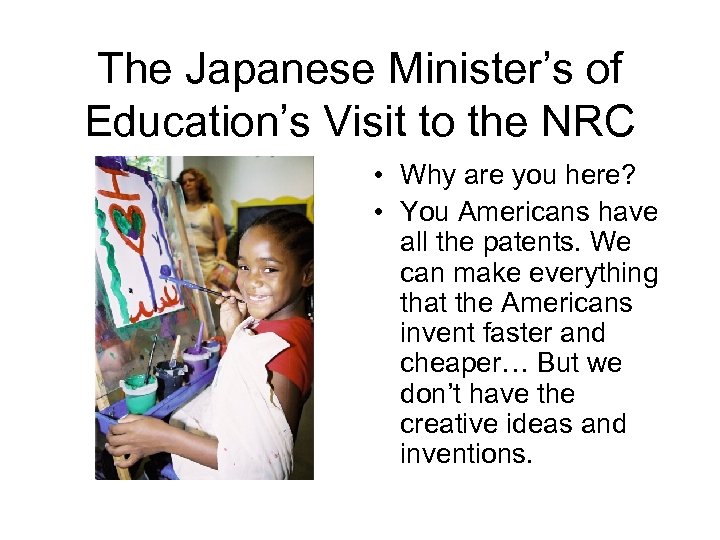 The Japanese Minister's of Education's Visit to the NRC

• Why are you here?
• You Americans have all the patents. We can make everything that the Americans invent faster and cheaper… But we don't have the creative ideas and inventions.